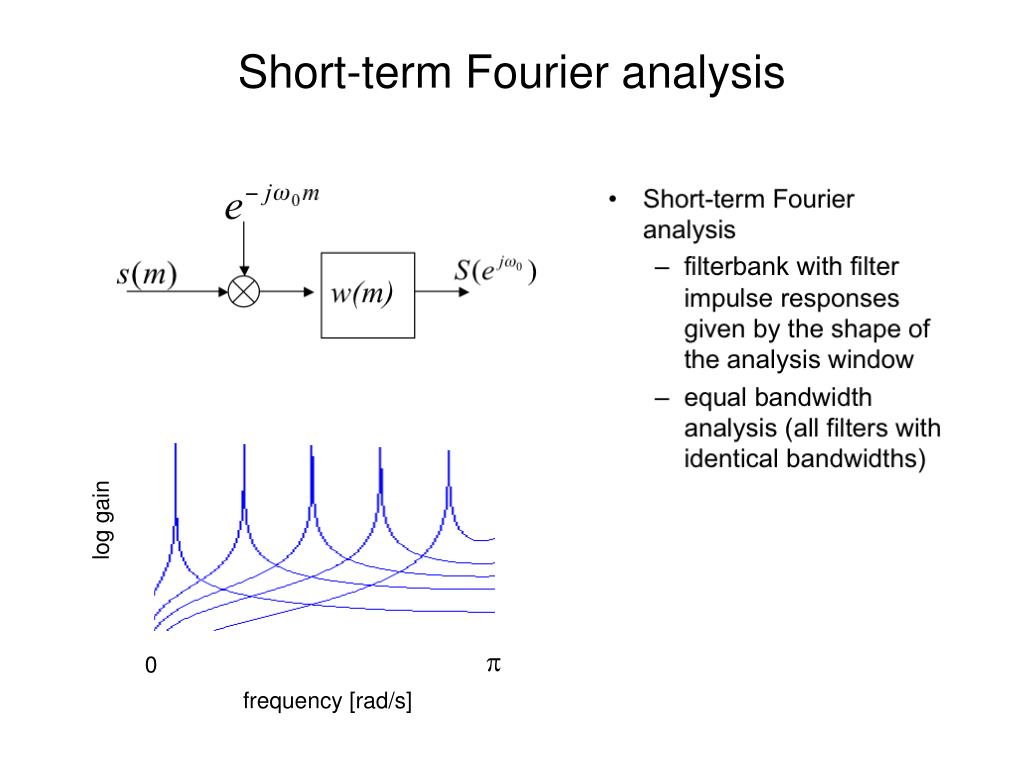 Short-term Fourier analysis

$e^{-j\omega_0 m}$

$s(m)$

$w(m)$

$S(e^{j\omega_0})$

log gain

0

$\pi$

frequency [rad/s]

• Short-term Fourier analysis
– filterbank with filter impulse responses given by the shape of the analysis window
– equal bandwidth analysis (all filters with identical bandwidths)